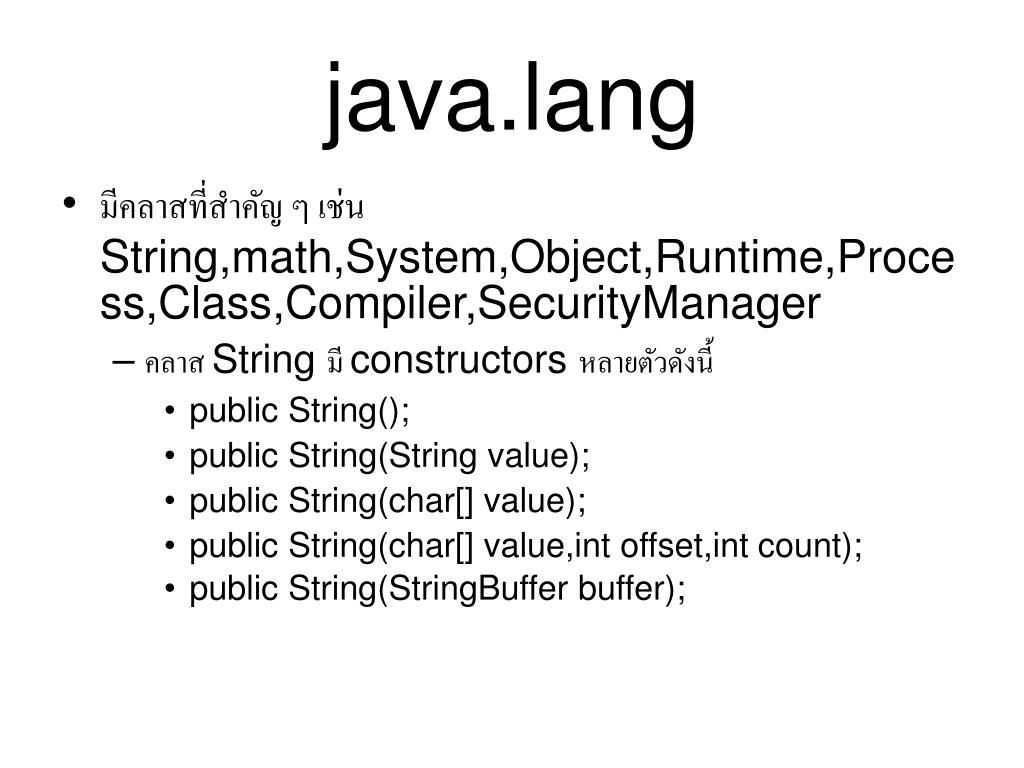 java.lang

• มีคลาสที่สำคัญ ๆ เช่น String,math,System,Object,Runtime,Process,Class,Compiler,SecurityManager
– คลาส String มี constructors หลายตัวดังนี้
• public String();
• public String(String value);
• public String(char[] value);
• public String(char[] value,int offset,int count);
• public String(StringBuffer buffer);